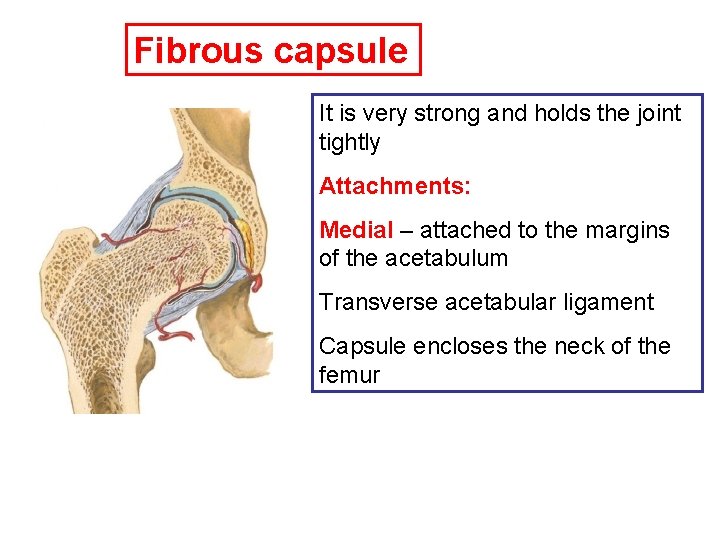 Fibrous capsule

It is very strong and holds the joint tightly

Attachments:

Medial – attached to the margins of the acetabulum

Transverse acetabular ligament

Capsule encloses the neck of the femur